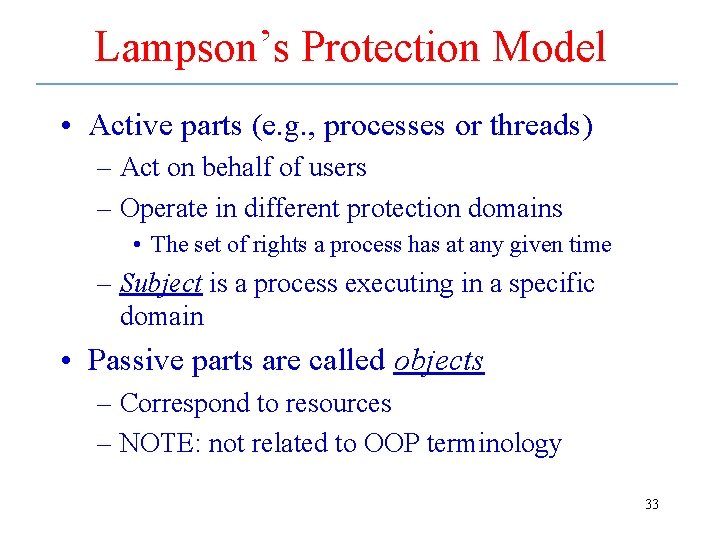 Lampson's Protection Model

• Active parts (e.g., processes or threads)
– Act on behalf of users
– Operate in different protection domains
• The set of rights a process has at any given time
– Subject is a process executing in a specific domain

• Passive parts are called objects
– Correspond to resources
– NOTE: not related to OOP terminology

33